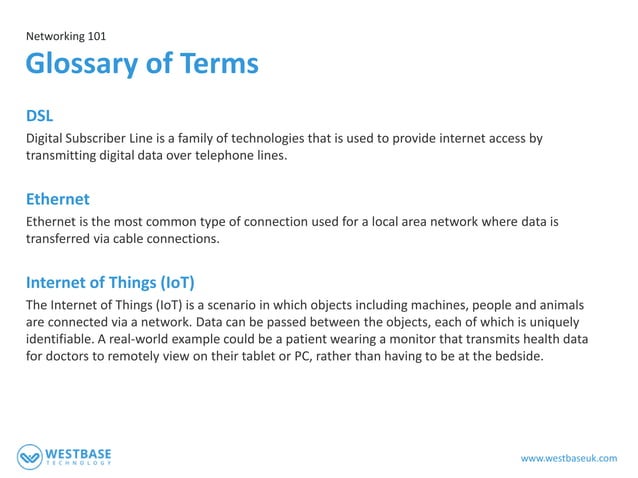 Networking 101

Glossary of Terms

DSL

Digital Subscriber Line is a family of technologies that is used to provide internet access by transmitting digital data over telephone lines.

Ethernet

Ethernet is the most common type of connection used for a local area network where data is transferred via cable connections.

Internet of Things (IoT)

The Internet of Things (IoT) is a scenario in which objects including machines, people and animals are connected via a network. Data can be passed between the objects, each of which is uniquely identifiable. A real-world example could be a patient wearing a monitor that transmits health data for doctors to remotely view on their tablet or PC, rather than having to be at the bedside.

WESTBASE
TECHNOLOGY

www.westbaseuk.com